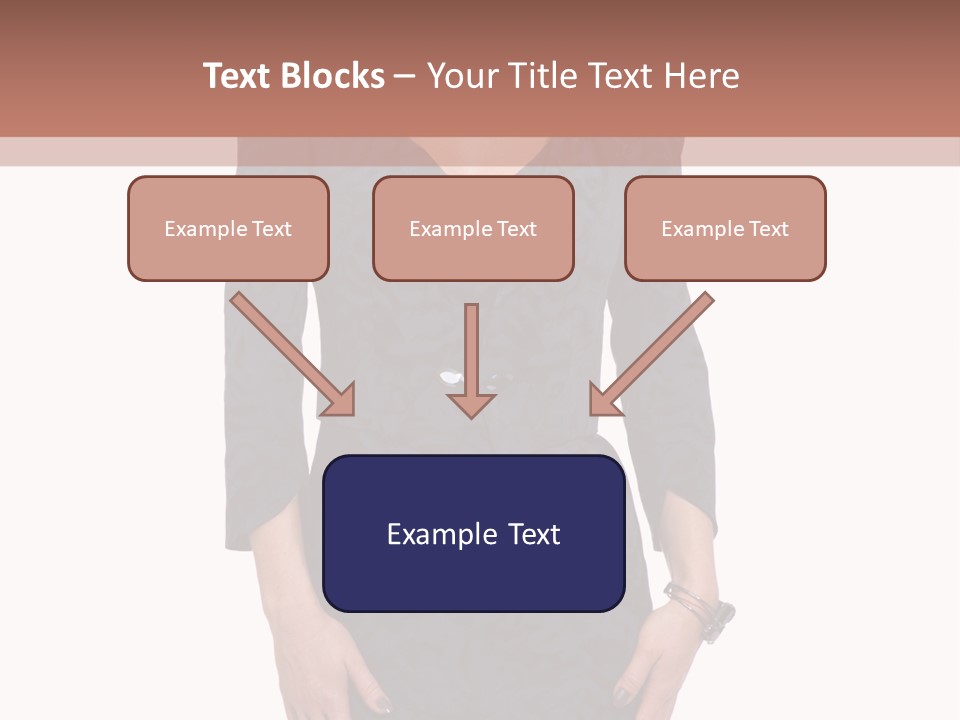 Text Blocks – Your Title Text Here

Example Text

Example Text

Example Text

Example Text